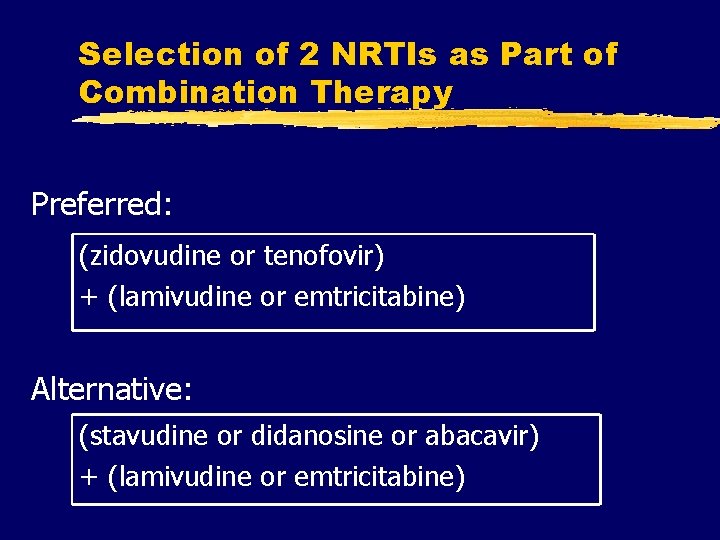 Selection of 2 NRTIs as Part of Combination Therapy

Preferred:

(zidovudine or tenofovir)
+ (lamivudine or emtricitabine)

Alternative:

(stavudine or didanosine or abacavir)
+ (lamivudine or emtricitabine)